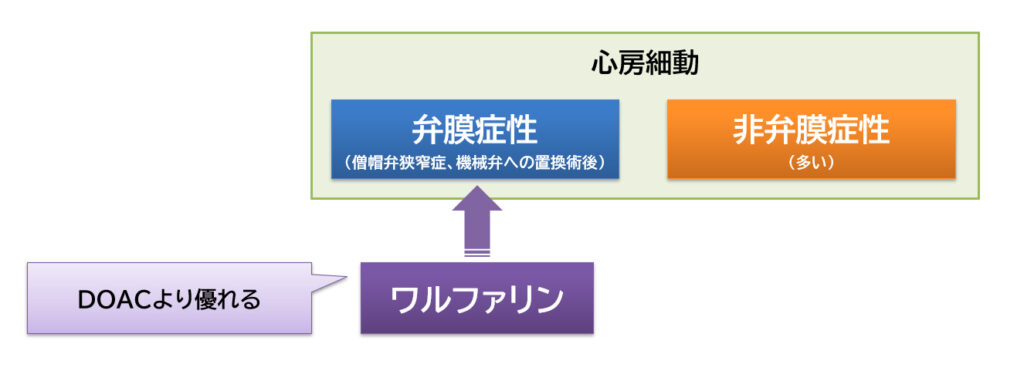 心房細動

弁膜症性
（僧帽弁狭窄症、機械弁への置換術後）

非弁膜症性
（多い）

DOACより優れる

ワルファリン